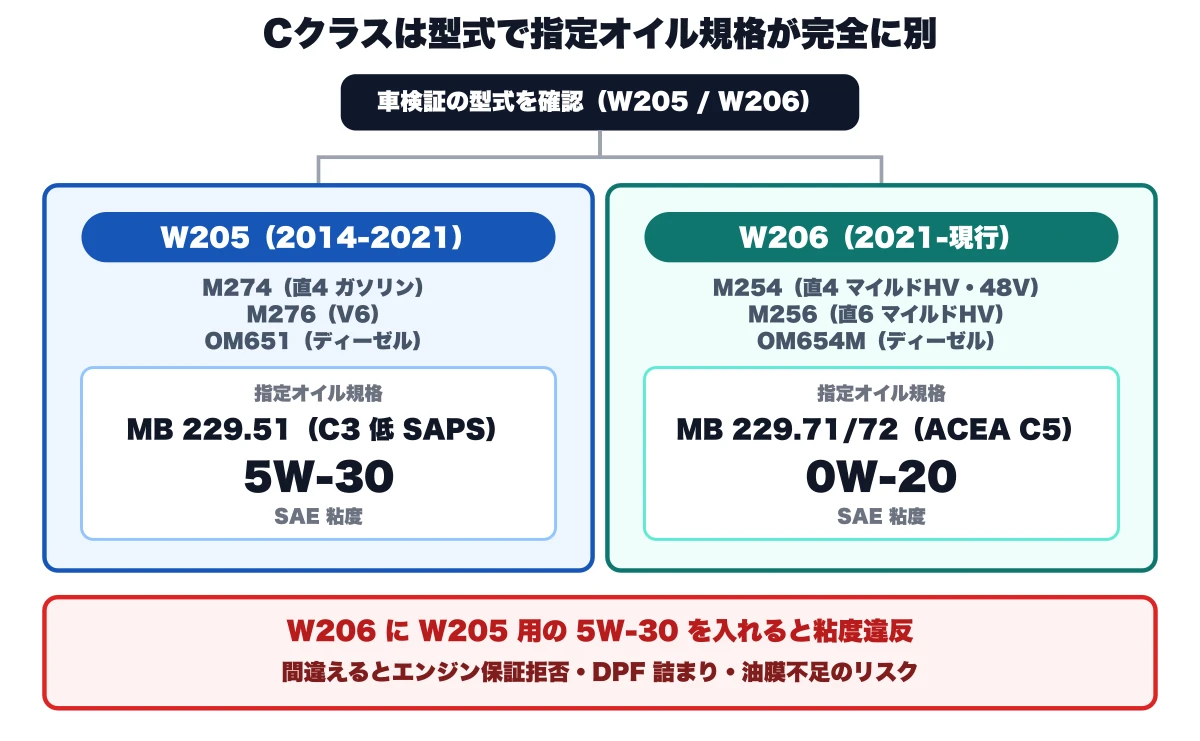 Cクラスは型式で指定オイル規格が完全に別

車検証の型式を確認（W205 / W206）

W205（2014-2021）

M274（直4 ガソリン）
M276（V6）
OM651（ディーゼル）

指定オイル規格
MB 229.51（C3 低 SAPS）
5W-30
SAE 粘度

W206（2021-現行）

M254（直4 マイルドHV・48V）
M256（直6 マイルドHV）
OM654M（ディーゼル）

指定オイル規格
MB 229.71/72（ACEA C5）
0W-20
SAE 粘度

W206 に W205 用の 5W-30 を入れると粘度違反
間違えるとエンジン保証拒否・DPF 詰まり・油膜不足のリスク